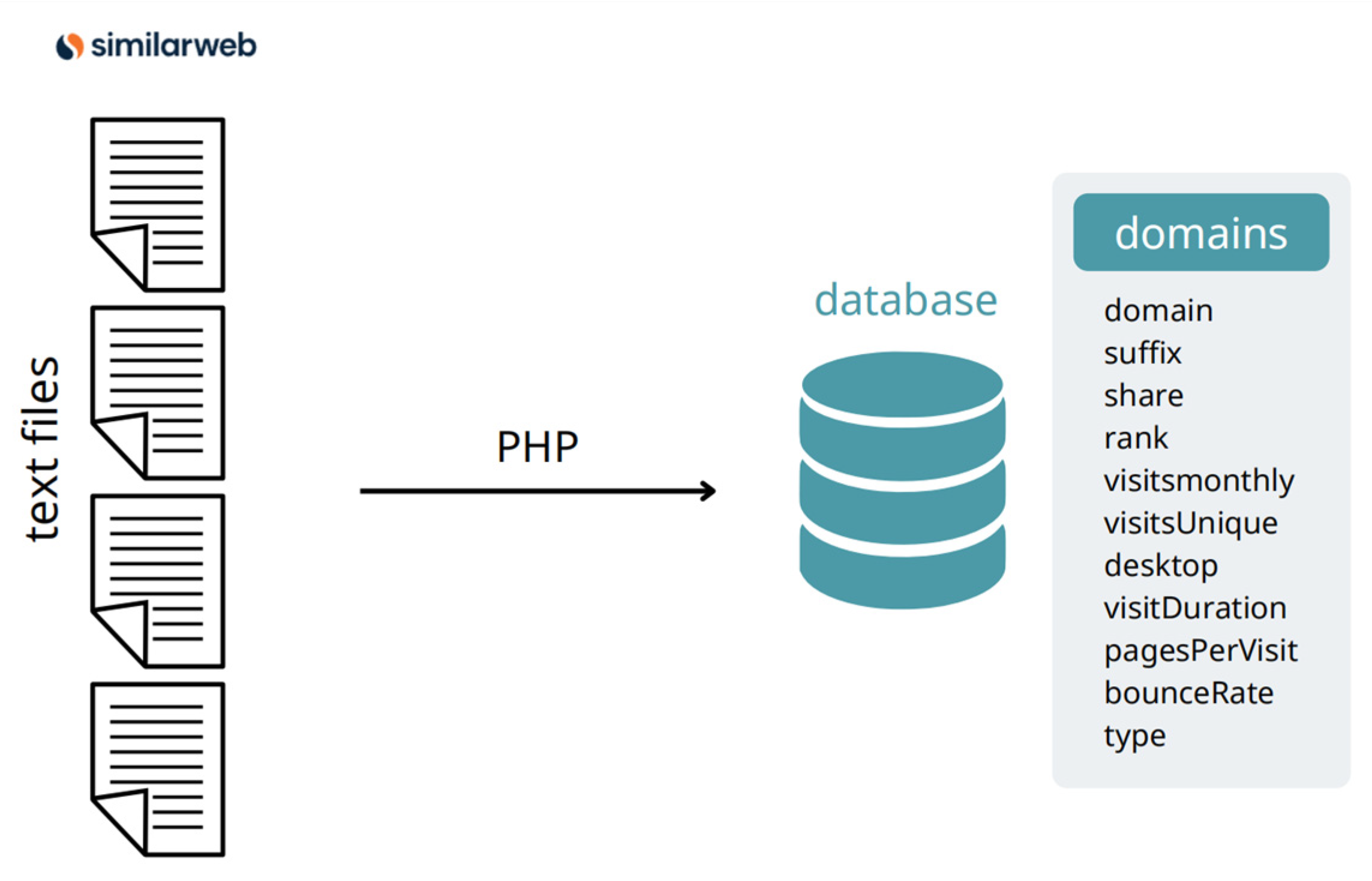 similarweb

text files

PHP

database

domains

domain
suffix
share
rank
visitsmonthly
visitsUnique
desktop
visitDuration
pagesPerVisit
bounceRate
type